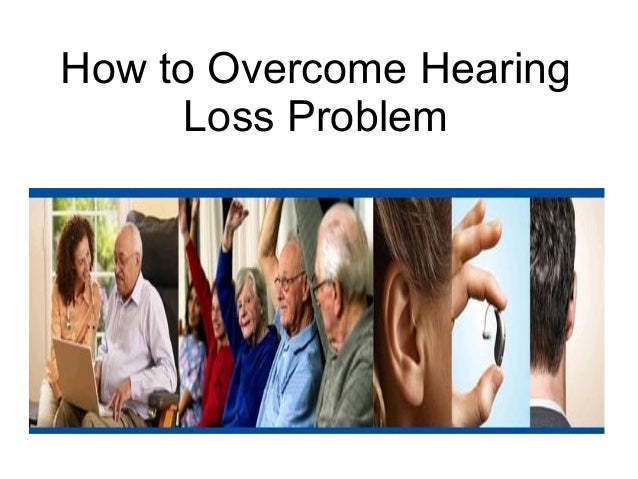 How to Overcome Hearing Loss Problem